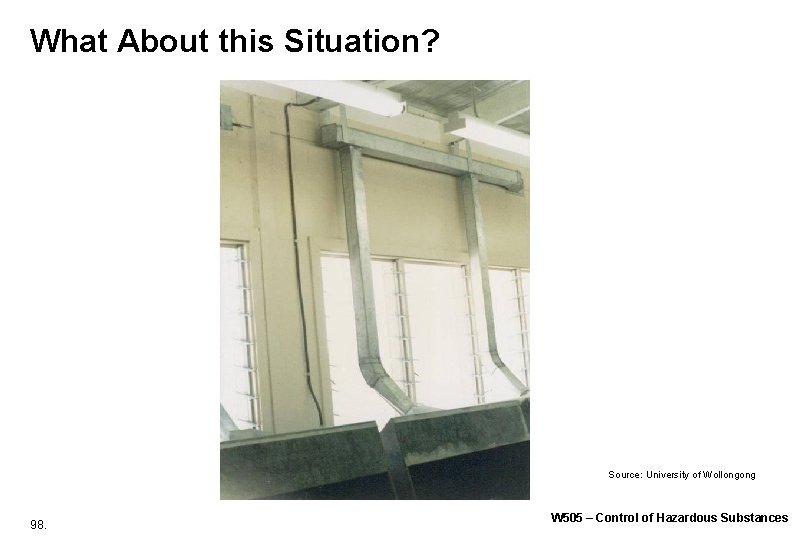 What About this Situation?

Source: University of Wollongong

98.

W505 – Control of Hazardous Substances